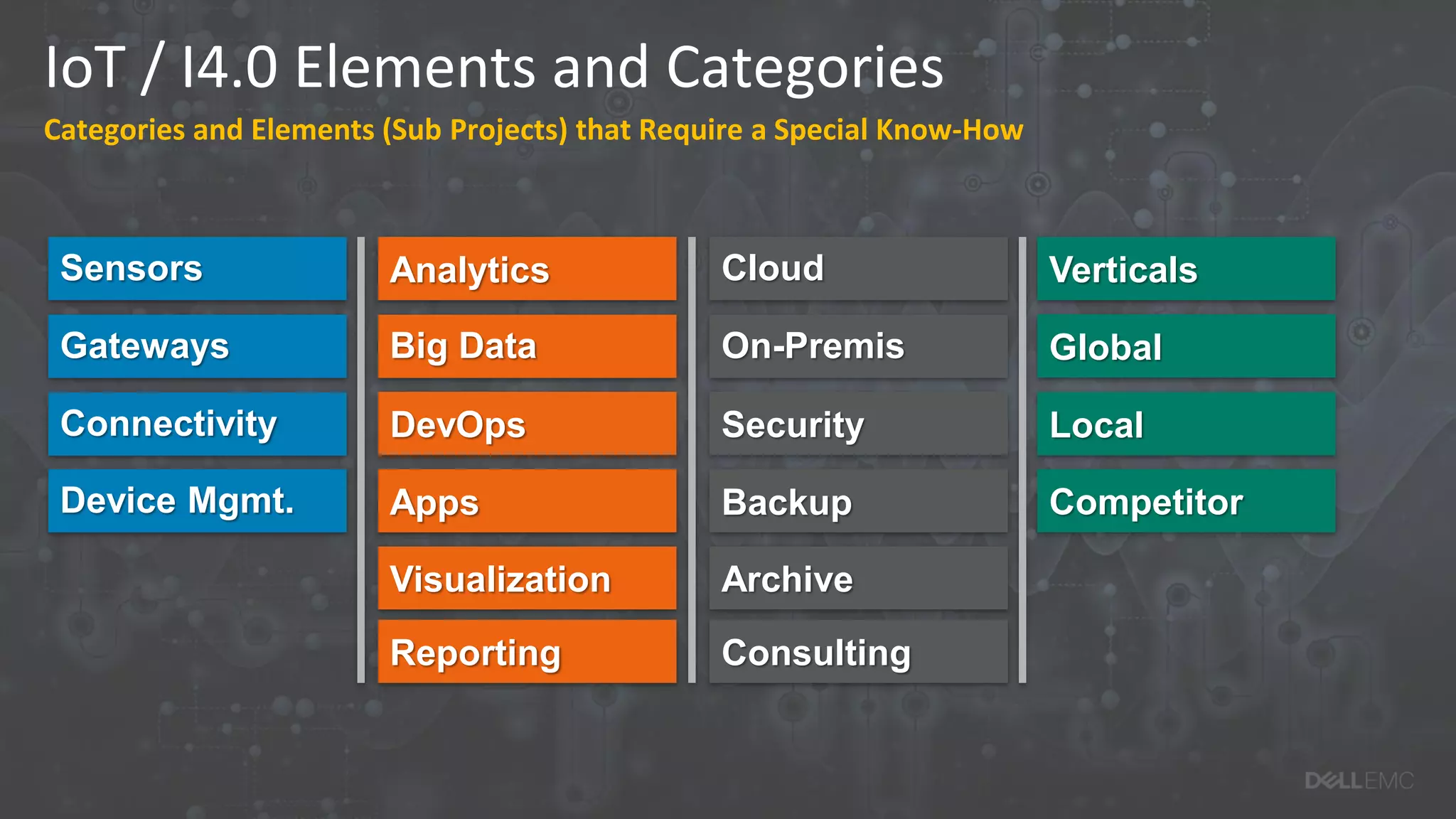 IoT / I4.0 Elements and Categories

Categories and Elements (Sub Projects) that Require a Special Know-How

Sensors
Gateways
Connectivity
Device Mgmt.

Analytics
Big Data
DevOps
Apps
Visualization
Reporting

Cloud
On-Premis
Security
Backup
Archive
Consulting

Verticals
Global
Local
Competitor

DELLEMC